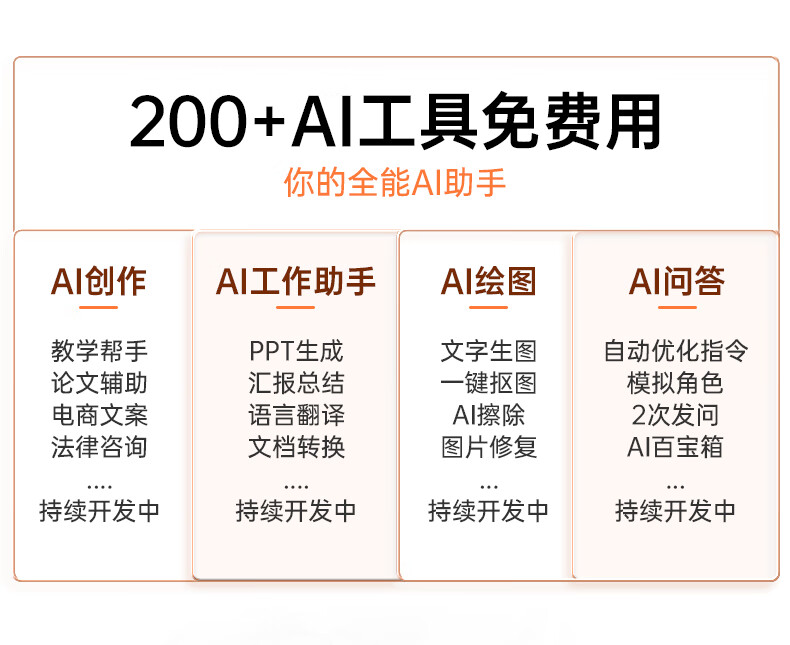 200+AI工具免费用

你的全能AI助手

AI创作

教学帮手
论文辅助
电商文案
法律咨询
....
持续开发中

AI工作助手

PPT生成
汇报总结
语言翻译
文档转换
....
持续开发中

AI绘图

文字生图
一键抠图
AI擦除
图片修复
...
持续开发中

AI问答

自动优化指令
模拟角色
2次发问
AI百宝箱
...
持续开发中